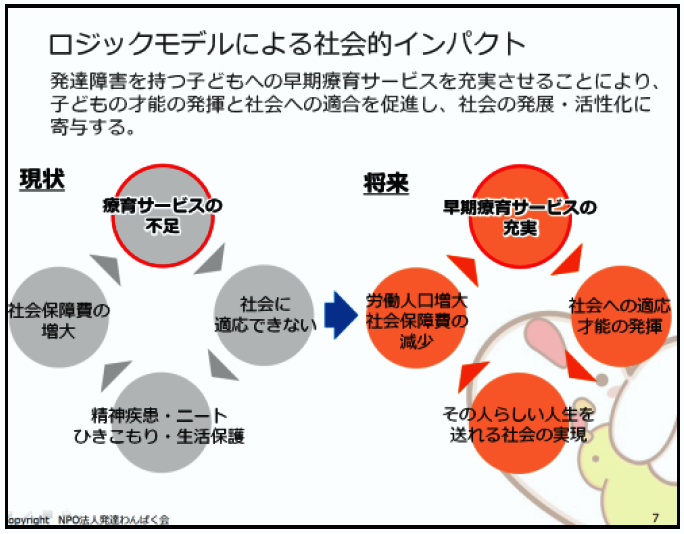 ロジックモデルによる社会的インパクト

発達障害を持つ子どもへの早期療育サービスを充実させることにより、子どもの才能の発揮と社会への適合を促進し、社会の発展・活性化に寄与する。

現状

療育サービスの不足

社会に適応できない

精神疾患・ニート ひきこもり・生活保護

社会保障費の増大

将来

早期療育サービスの充実

社会への適応 才能の発揮

その人らしい人生を送れる社会の実現

労働人口増大 社会保障費の減少

opyright NPO法人発達わんぱく会

7